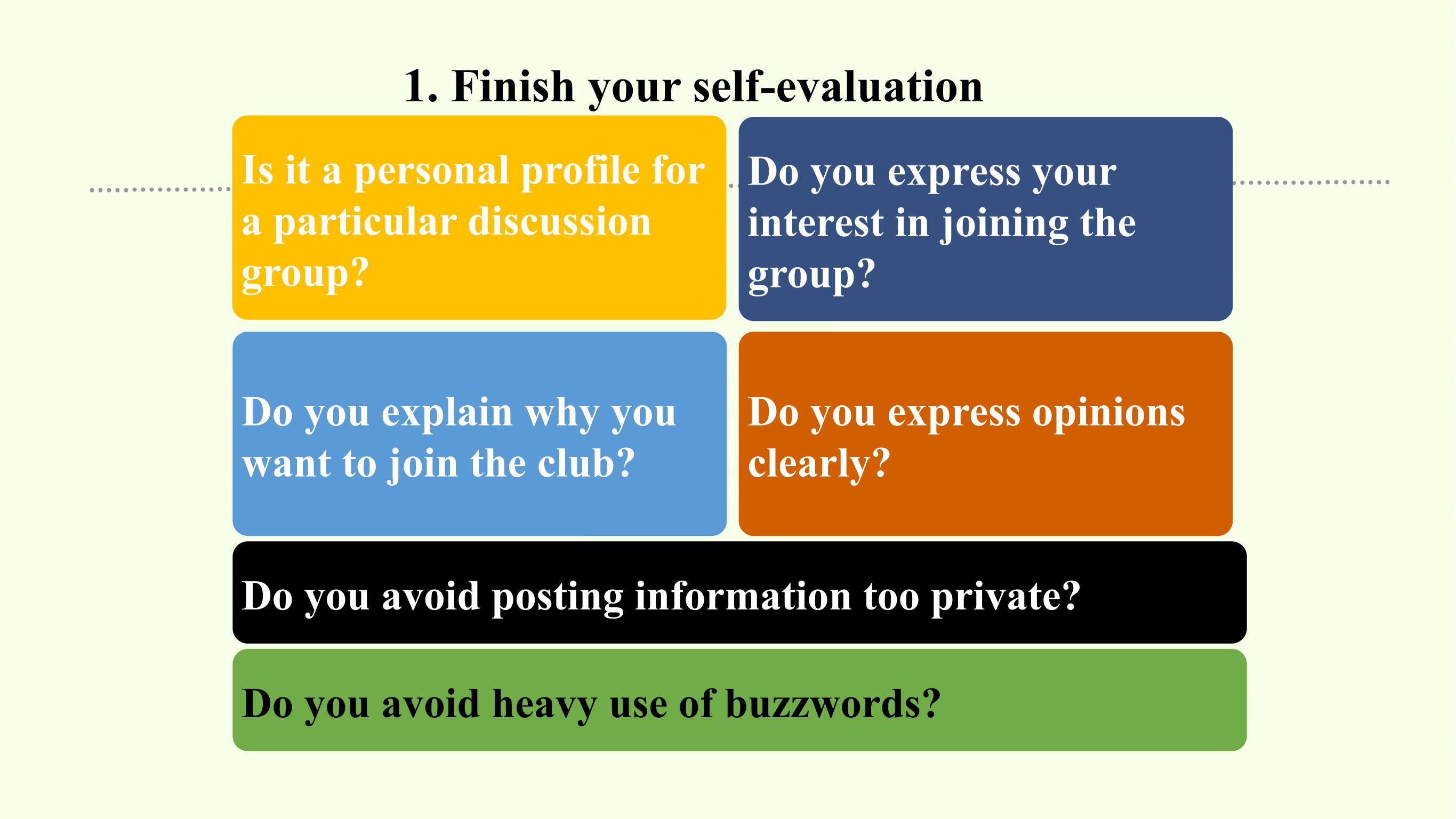 1. Finish your self-evaluation

Is it a personal profile for a particular discussion group?

Do you express your interest in joining the group?

Do you explain why you want to join the club?

Do you express opinions clearly?

Do you avoid posting information too private?

Do you avoid heavy use of buzzwords?